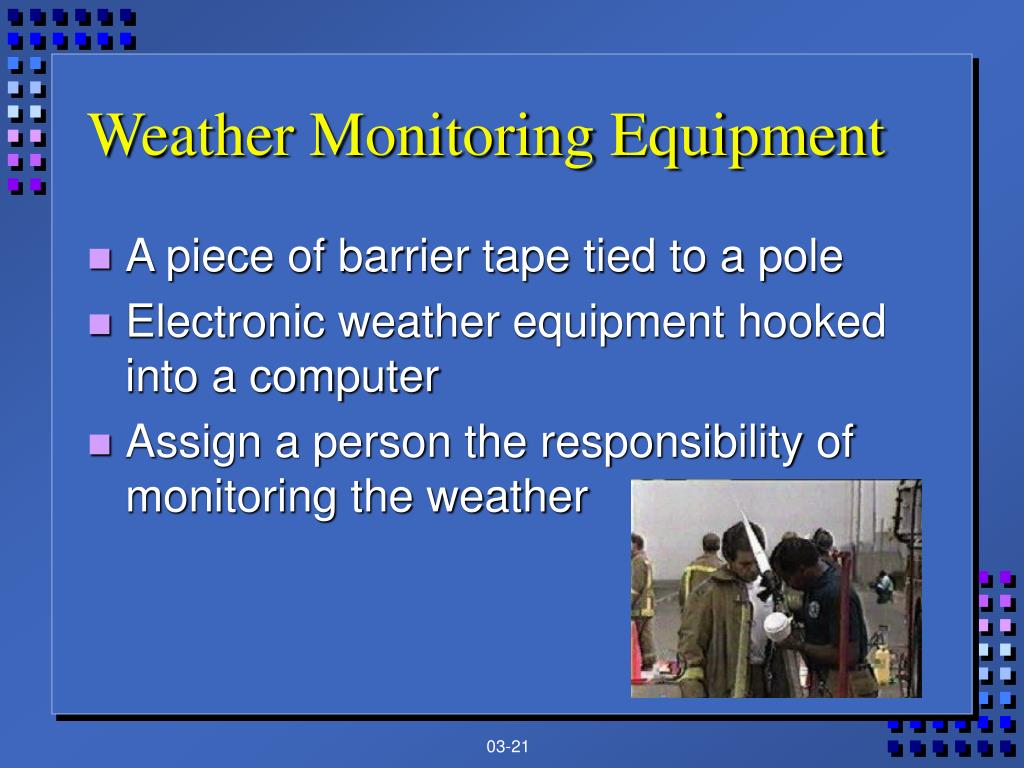 Weather Monitoring Equipment

- A piece of barrier tape tied to a pole
- Electronic weather equipment hooked into a computer
- Assign a person the responsibility of monitoring the weather

03-21